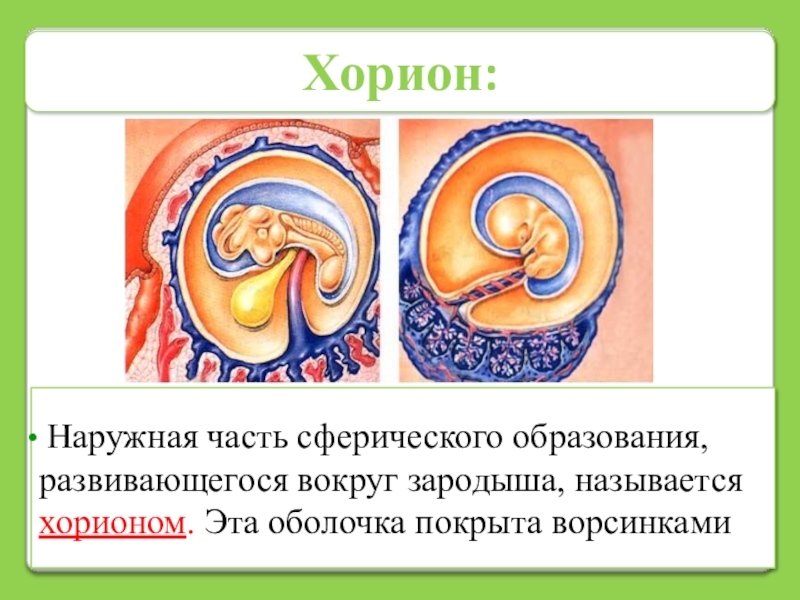 Хорион:

• Наружная часть сферического образования, развивающегося вокруг зародыша, называется хорионом. Эта оболочка покрыта ворсинками